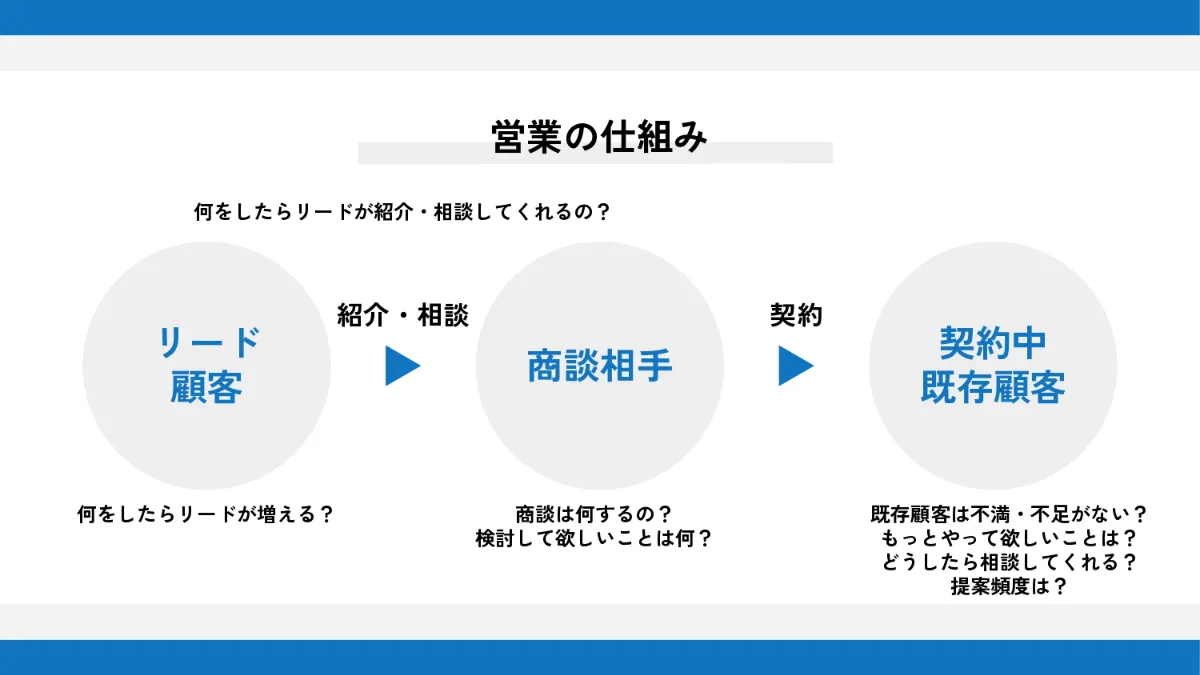 営業の仕組み

何をしたらリードが紹介・相談してくれるの？

リード
顧客

紹介・相談

商談相手

契約

契約中
既存顧客

何をしたらリードが増える？

商談は何するの？
検討して欲しいことは何？

既存顧客は不満・不足がない？
もっとやって欲しいことは？
どうしたら相談してくれる？
提案頻度は？